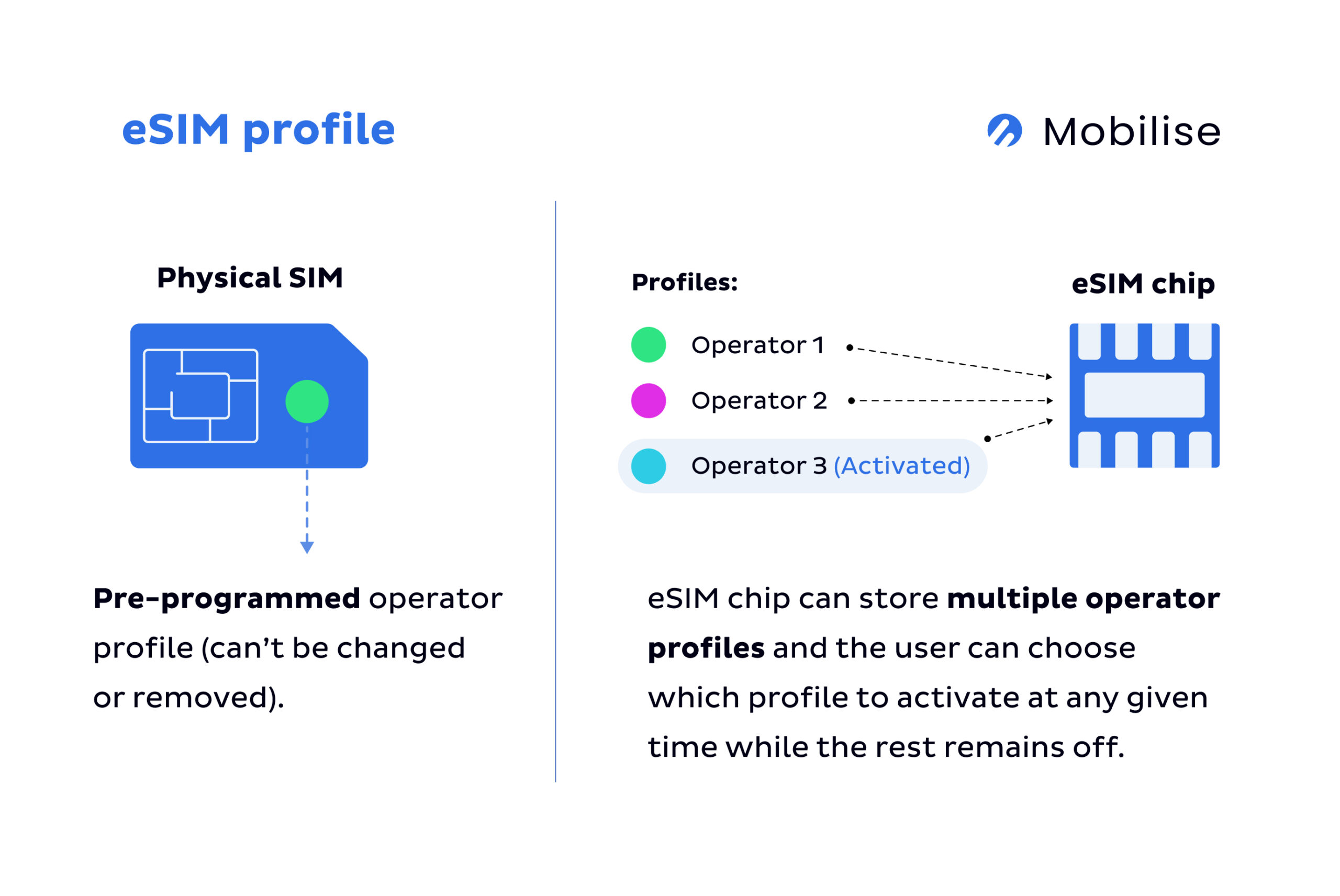 eSIM profile

Mobilise

Physical SIM

Pre-programmed operator profile (can’t be changed or removed).

Profiles:

Operator 1

Operator 2

Operator 3 (Activated)

eSIM chip

eSIM chip can store multiple operator profiles and the user can choose which profile to activate at any given time while the rest remains off.